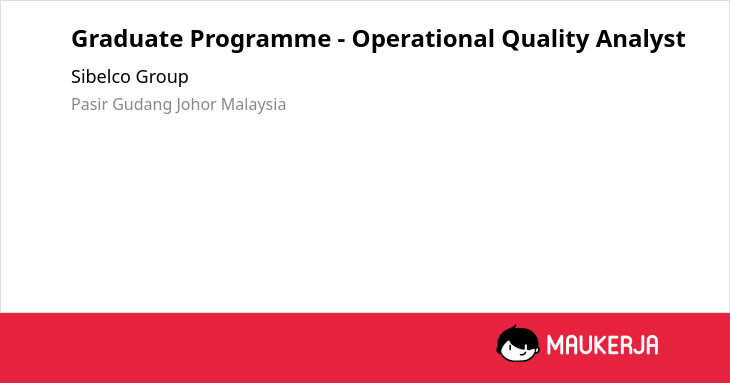 Graduate Programme - Operational Quality Analyst

Sibelco Group

Pasir Gudang Johor Malaysia

MAUKERJA